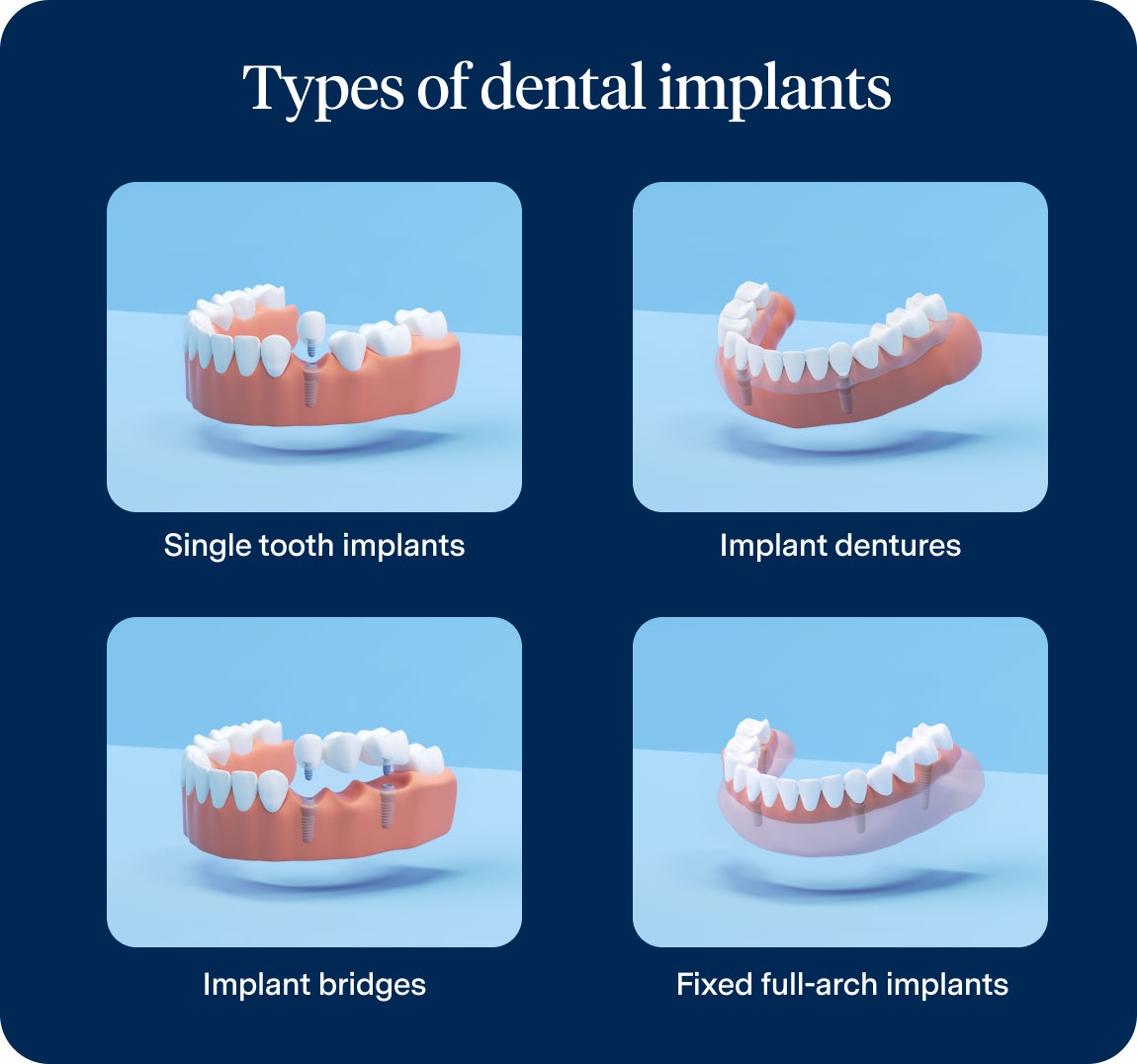 Types of dental implants

Single tooth implants

Implant dentures

Implant bridges

Fixed full-arch implants